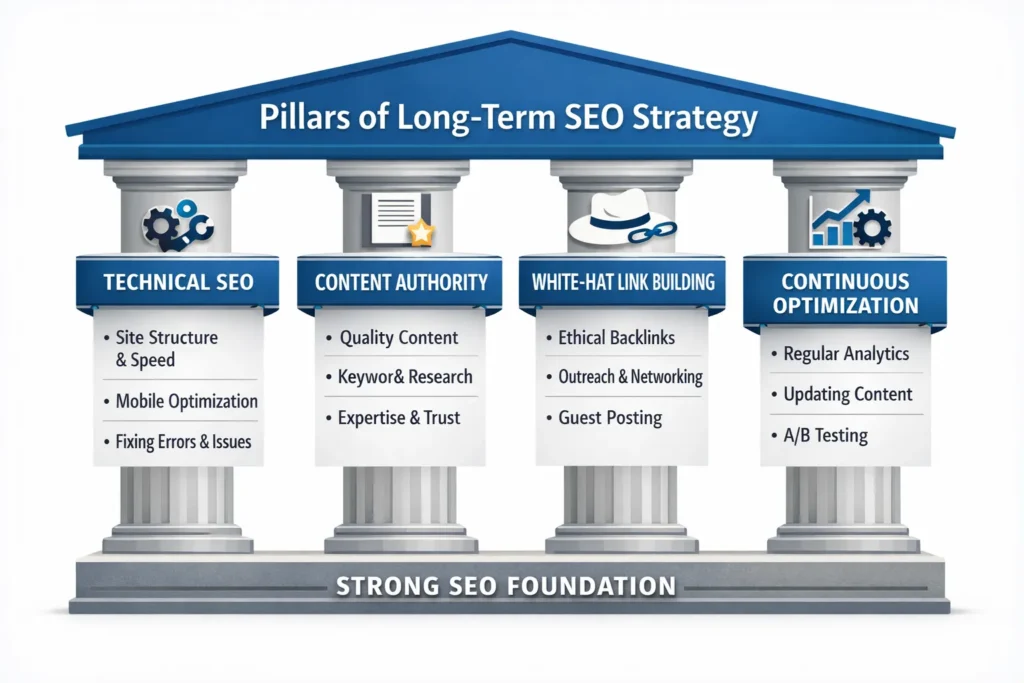 Pillars of Long-Term SEO Strategy

TECHNICAL SEO
• Site Structure & Speed
• Mobile Optimization
• Fixing Errors & Issues

CONTENT AUTHORITY
• Quality Content
• Keywor& Research
• Expertise & Trust

WHITE-HAT LINK BUILDING
• Ethical Backlinks
• Outreach & Networking
• Guest Posting

CONTINUOUS OPTIMIZATION
• Regular Analytics
• Updating Content
• A/B Testing

STRONG SEO FOUNDATION